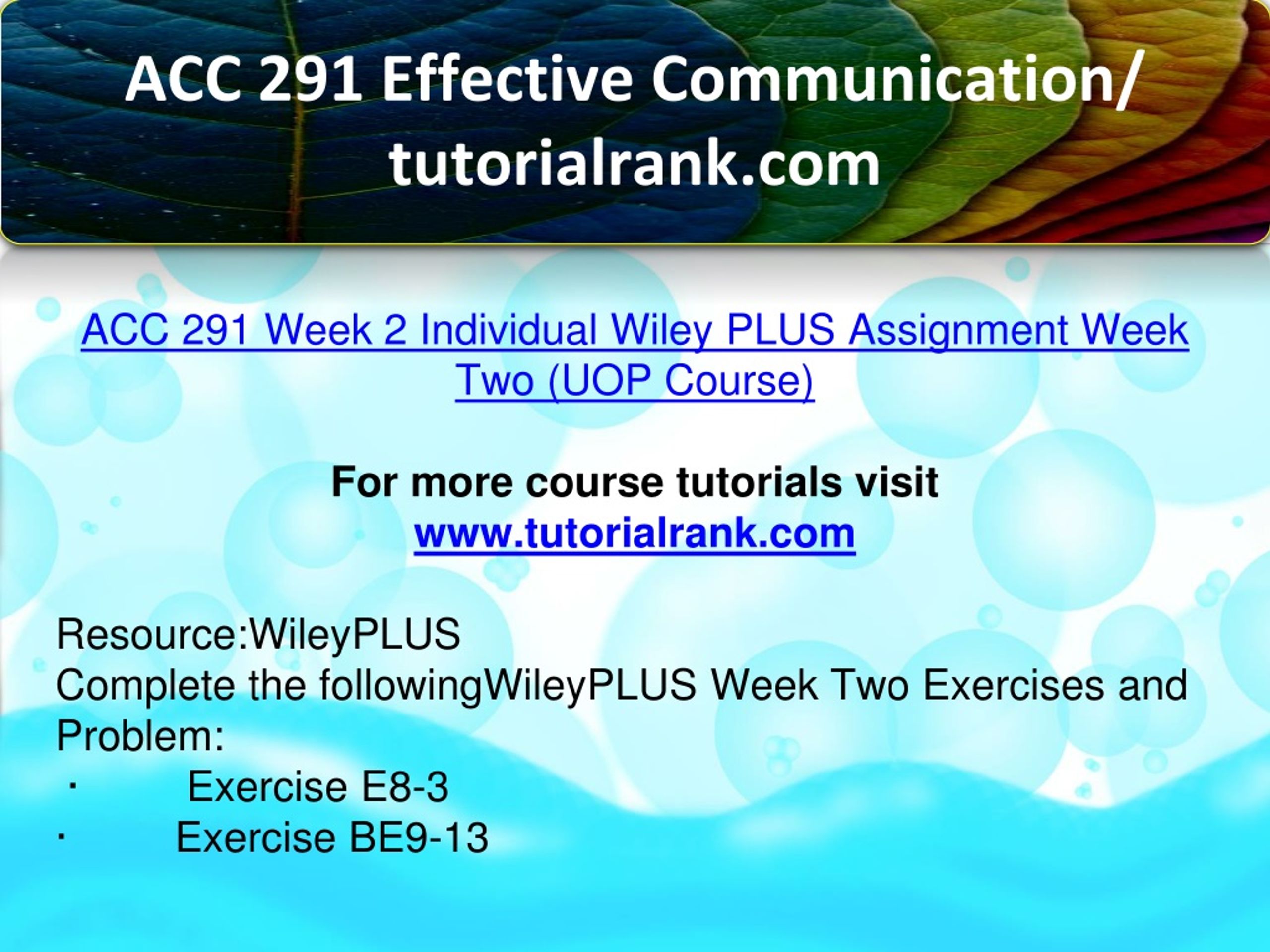 ACC 291 Effective Communication/ tutorialrank.com

ACC 291 Week 2 Individual Wiley PLUS Assignment Week Two (UOP Course)

For more course tutorials visit
www.tutorialrank.com

Resource:WileyPLUS
Complete the followingWileyPLUS Week Two Exercises and Problem:
· Exercise E8-3
· Exercise BE9-13